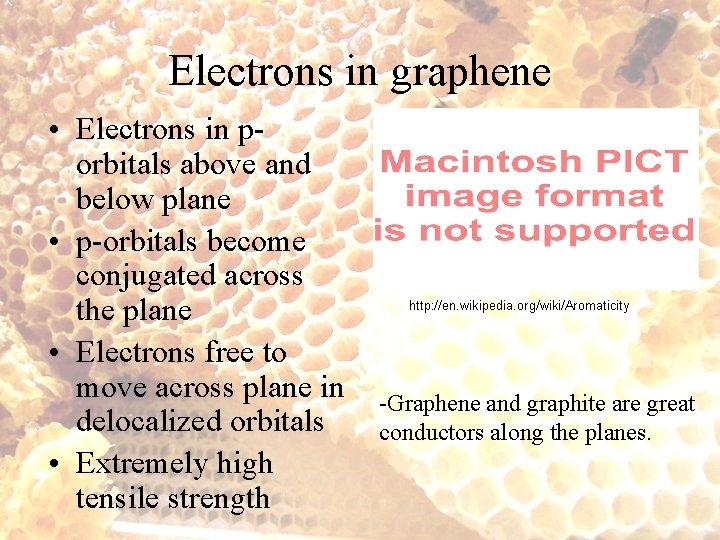 Electrons in graphene

• Electrons in p-orbitals above and below plane
• p-orbitals become conjugated across the plane
• Electrons free to move across plane in delocalized orbitals
• Extremely high tensile strength

Macintosh PICT image format is not supported

http://en.wikipedia.org/wiki/Aromaticity

-Graphene and graphite are great conductors along the planes.